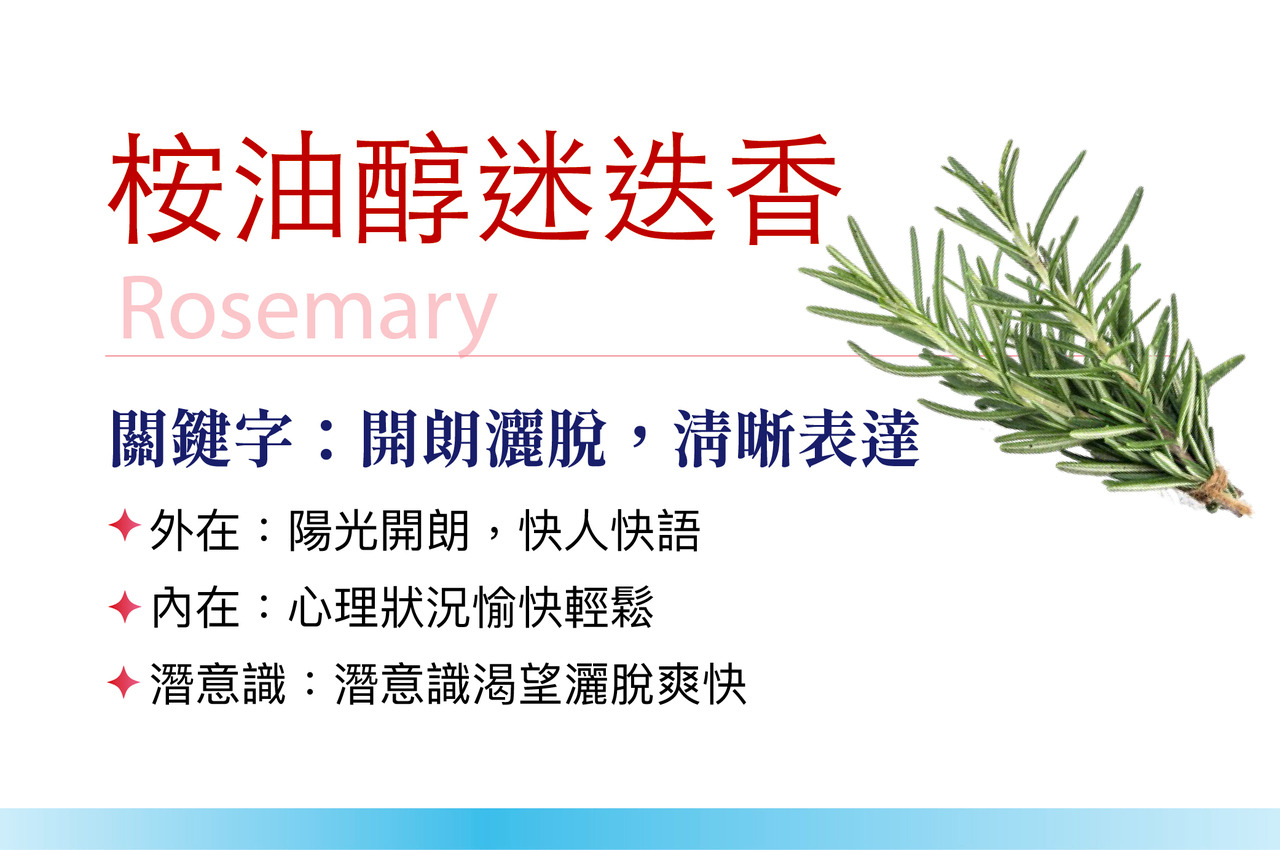 桉油醇迷迭香
Rosemary

關鍵字：開朗灑脫，清晰表達

✦ 外在：陽光開朗，快人快語

✦ 內在：心理狀況愉快輕鬆

✦ 潛意識：潛意識渴望灑脫爽快